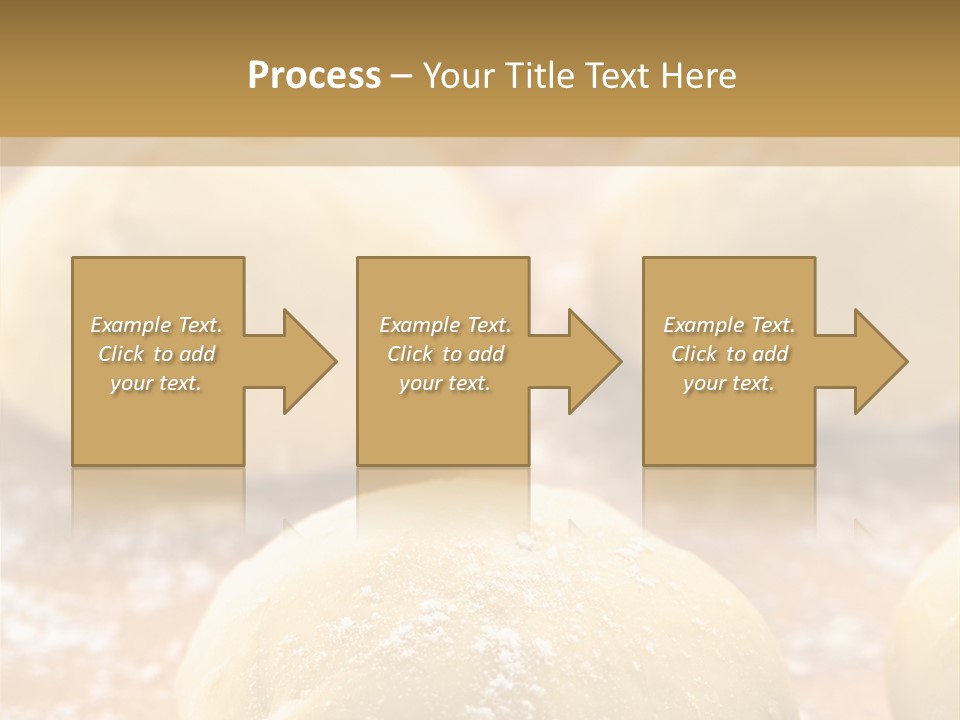 Process – Your Title Text Here

Example Text. Click to add your text.

Example Text. Click to add your text.

Example Text. Click to add your text.